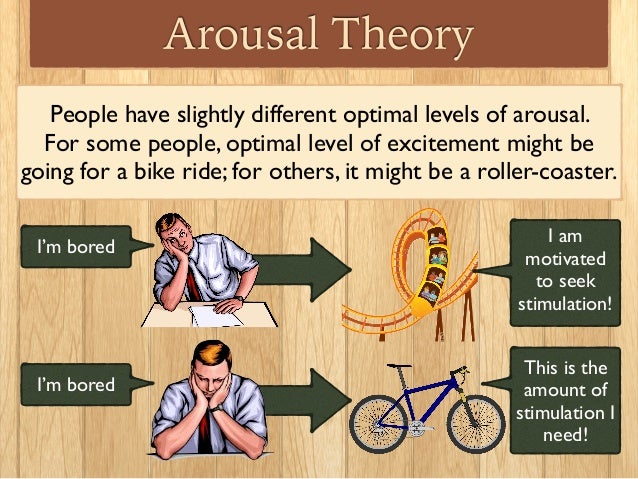 Arousal Theory

People have slightly different optimal levels of arousal. For some people, optimal level of excitement might be going for a bike ride; for others, it might be a roller-coaster.

I'm bored

I am motivated to seek stimulation!

I'm bored

This is the amount of stimulation I need!